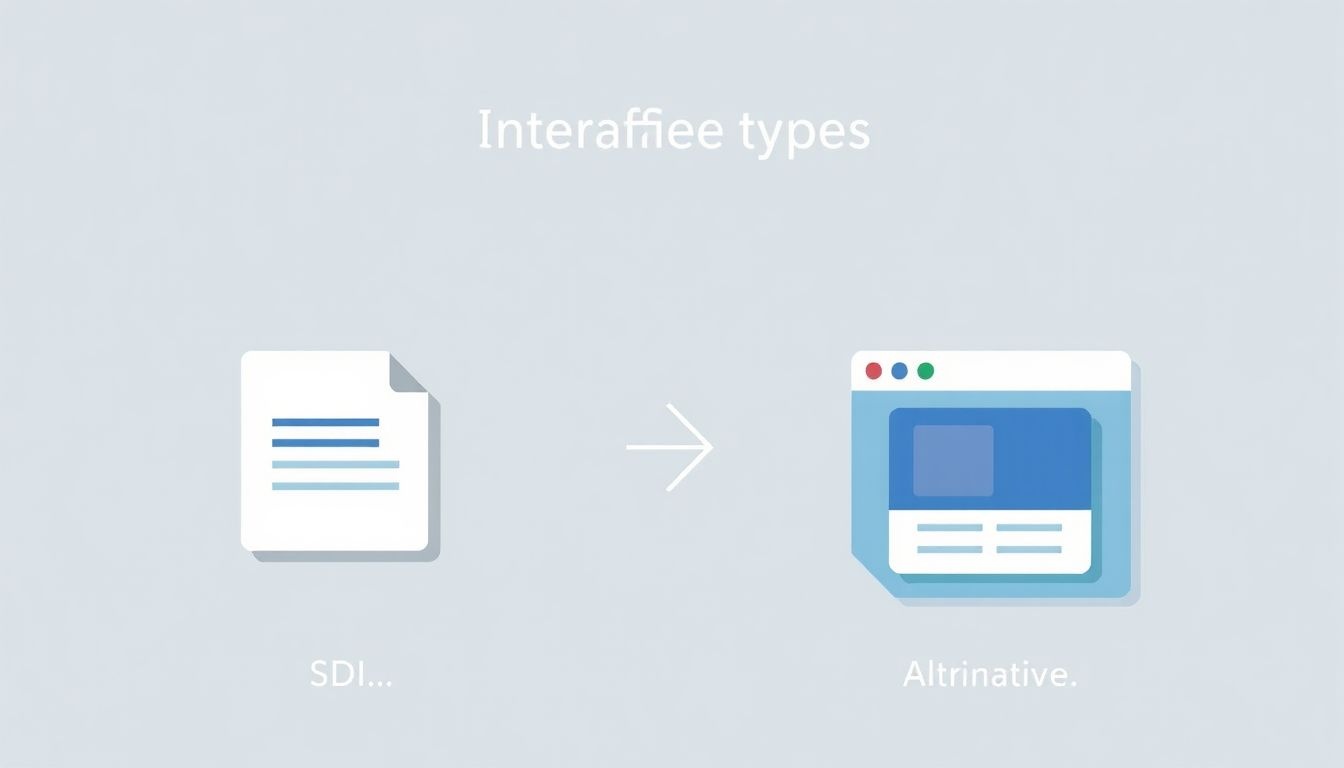 Interaffiee types

SDI...

Altrinative.